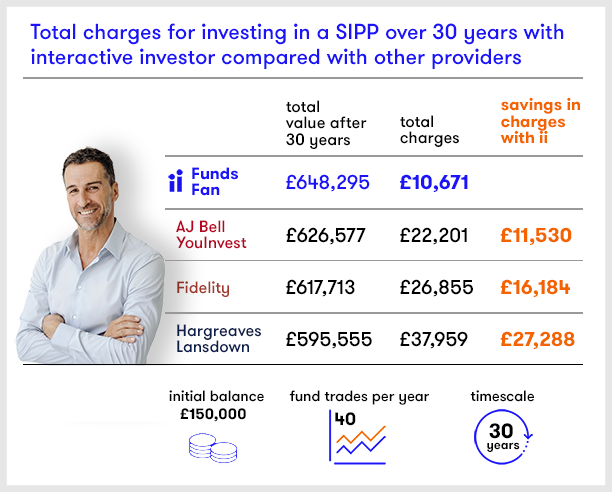 Total charges for investing in a SIPP over 30 years with interactive investor compared with other providers

| | total value after 30 years | total charges | savings in charges with ii |
|---|---|---|---|
| ii Funds Fan | £648,295 | £10,671 | |
| AJ Bell YouInvest | £626,577 | £22,201 | £11,530 |
| Fidelity | £617,713 | £26,855 | £16,184 |
| Hargreaves Lansdown | £595,555 | £37,959 | £27,288 |

initial balance £150,000

fund trades per year 40

timescale 30 years